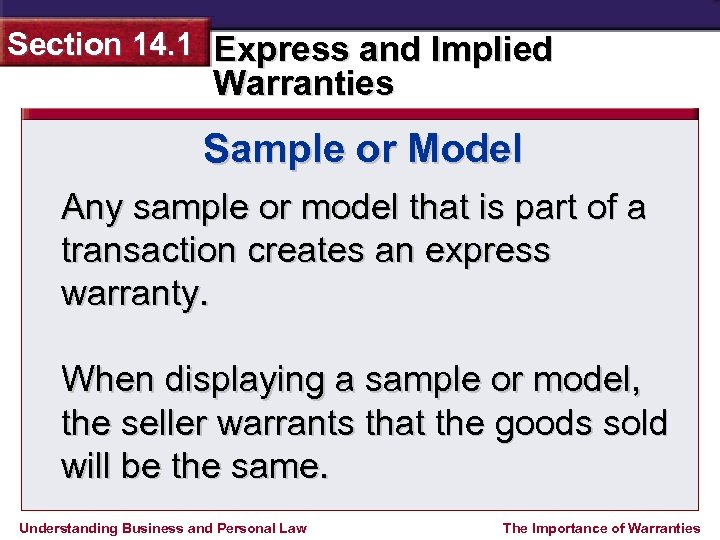 Section 14.1

Express and Implied Warranties

Sample or Model

Any sample or model that is part of a transaction creates an express warranty.

When displaying a sample or model, the seller warrants that the goods sold will be the same.

Understanding Business and Personal Law

The Importance of Warranties